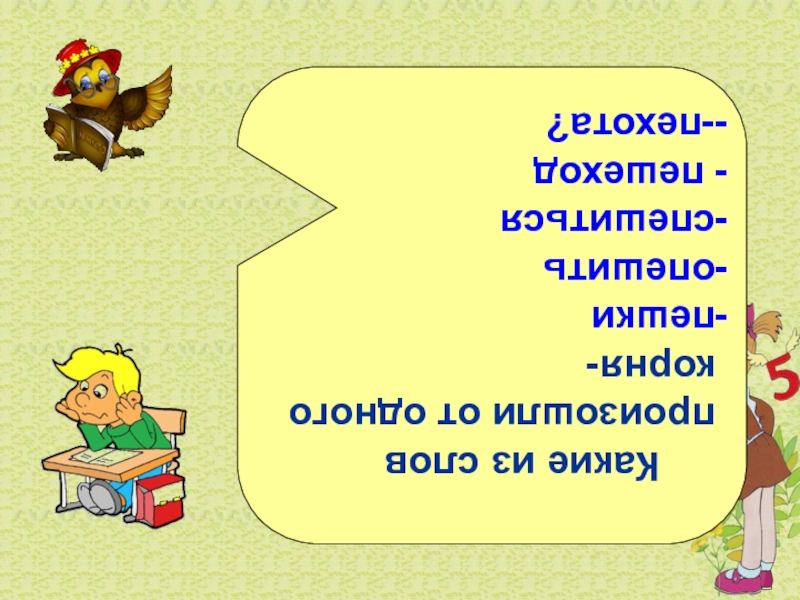 Какие из слов произошли от одного корня-
-пешки
-опешить
-спешиться
- пешеход
--пехота?

5